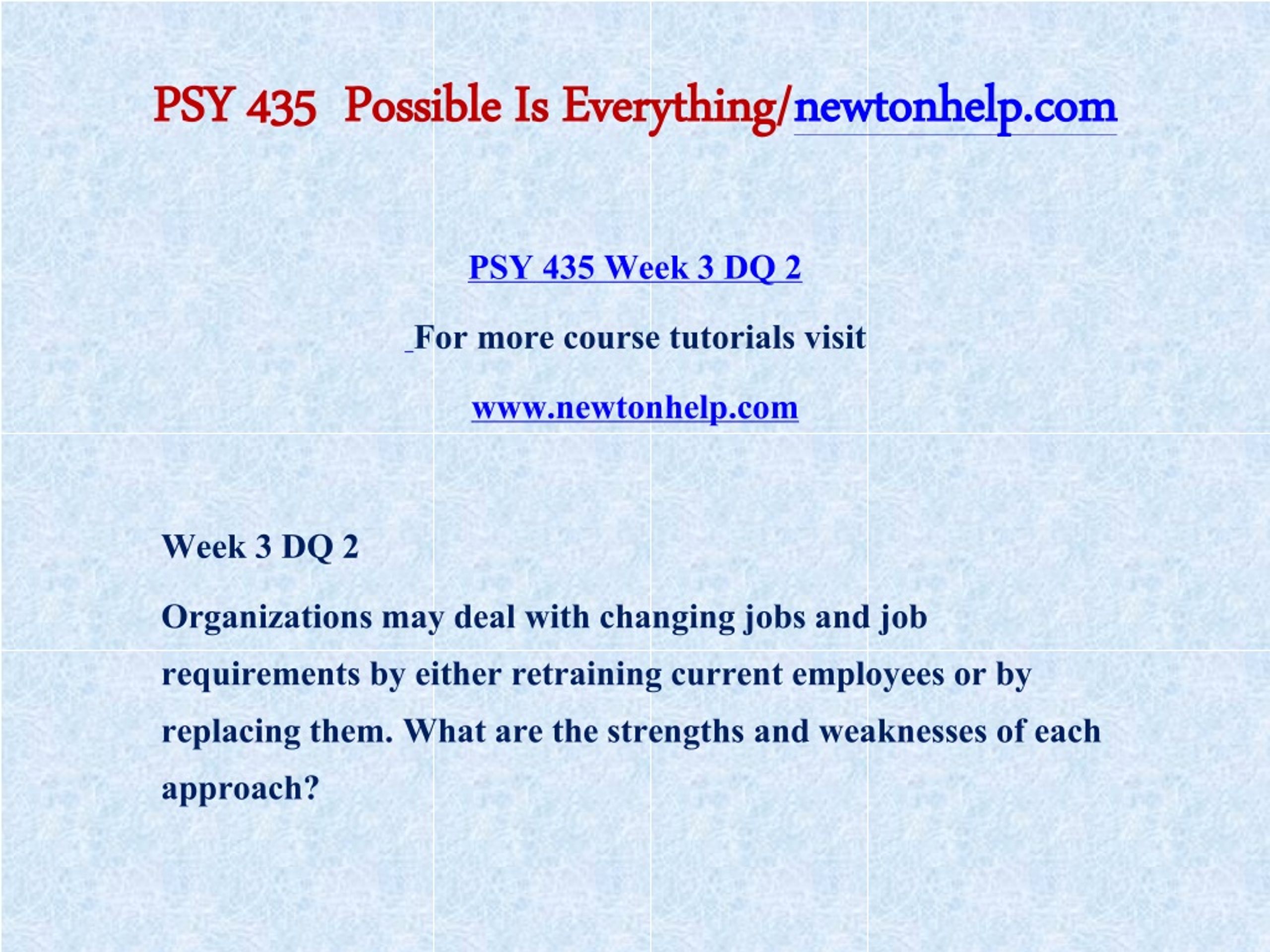 PSY 435 Possible Is Everything/newtonhelp.com

PSY 435 Week 3 DQ 2

For more course tutorials visit

www.newtonhelp.com

Week 3 DQ 2

Organizations may deal with changing jobs and job requirements by either retraining current employees or by replacing them. What are the strengths and weaknesses of each approach?